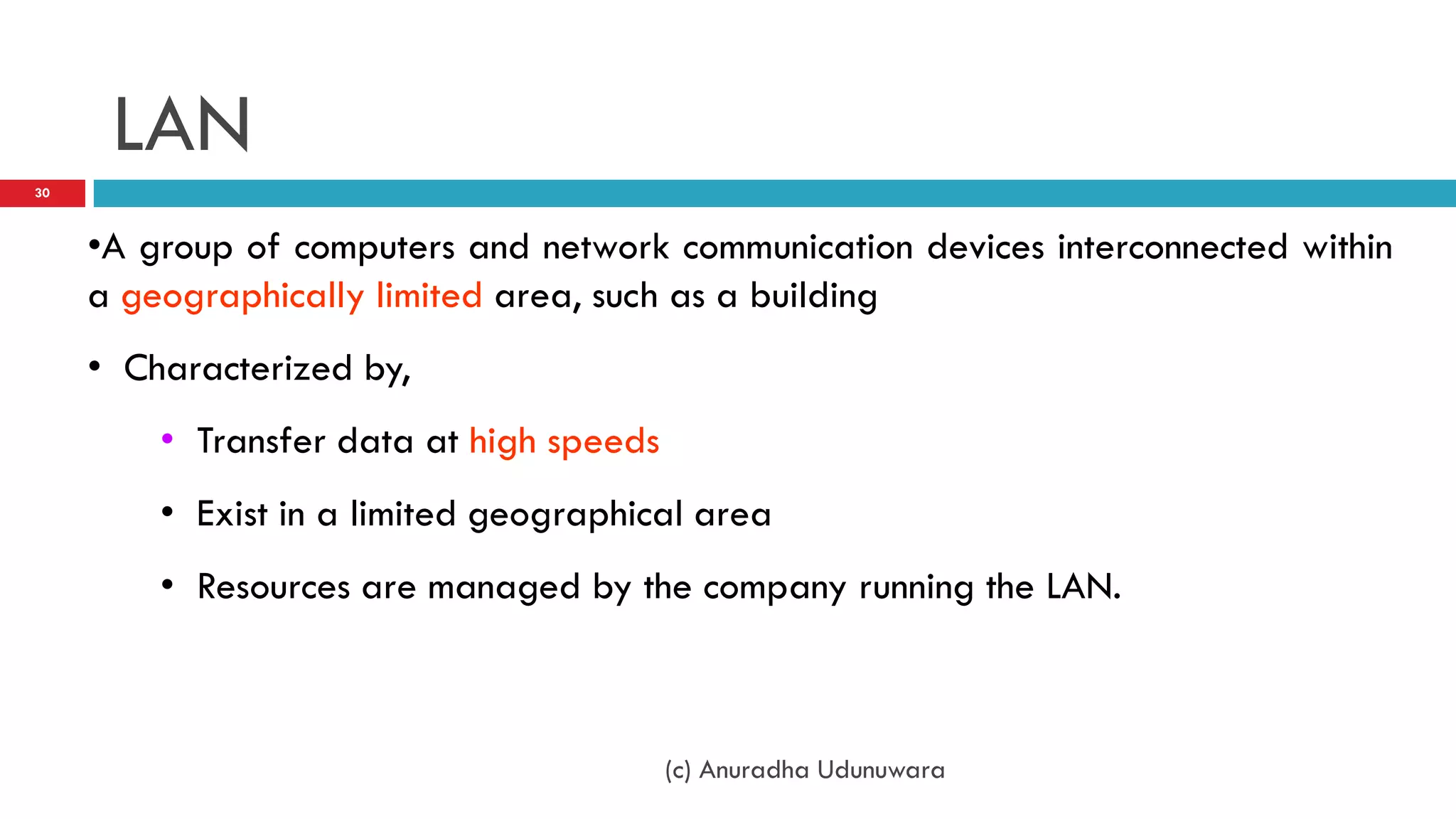 LAN

30

•A group of computers and network communication devices interconnected within a geographically limited area, such as a building

• Characterized by,

• Transfer data at high speeds

• Exist in a limited geographical area

• Resources are managed by the company running the LAN.

(c) Anuradha Udunuwara